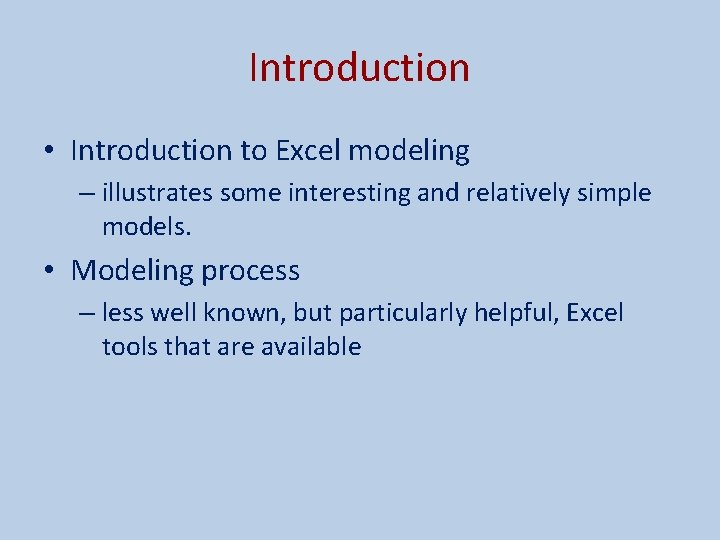 Introduction

• Introduction to Excel modeling
– illustrates some interesting and relatively simple models.

• Modeling process
– less well known, but particularly helpful, Excel tools that are available